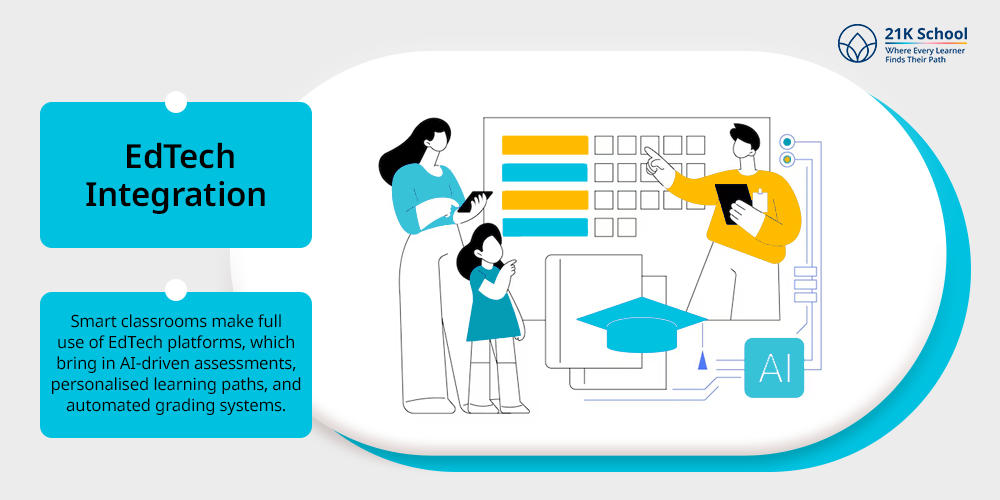 21K School
Where Every Learner Finds Their Path

EdTech Integration

Smart classrooms make full use of EdTech platforms, which bring in AI-driven assessments, personalised learning paths, and automated grading systems.

AI